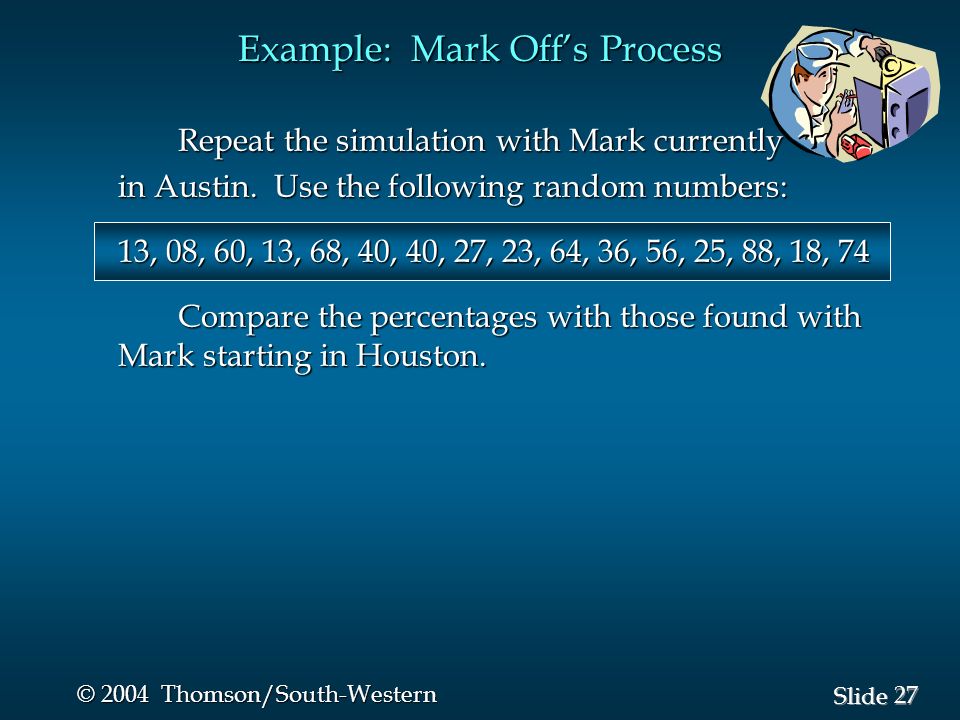 Example: Mark Off's Process

Repeat the simulation with Mark currently in Austin. Use the following random numbers:

13, 08, 60, 13, 68, 40, 40, 27, 23, 64, 36, 56, 25, 88, 18, 74

Compare the percentages with those found with Mark starting in Houston.

© 2004 Thomson/South-Western

Slide 27